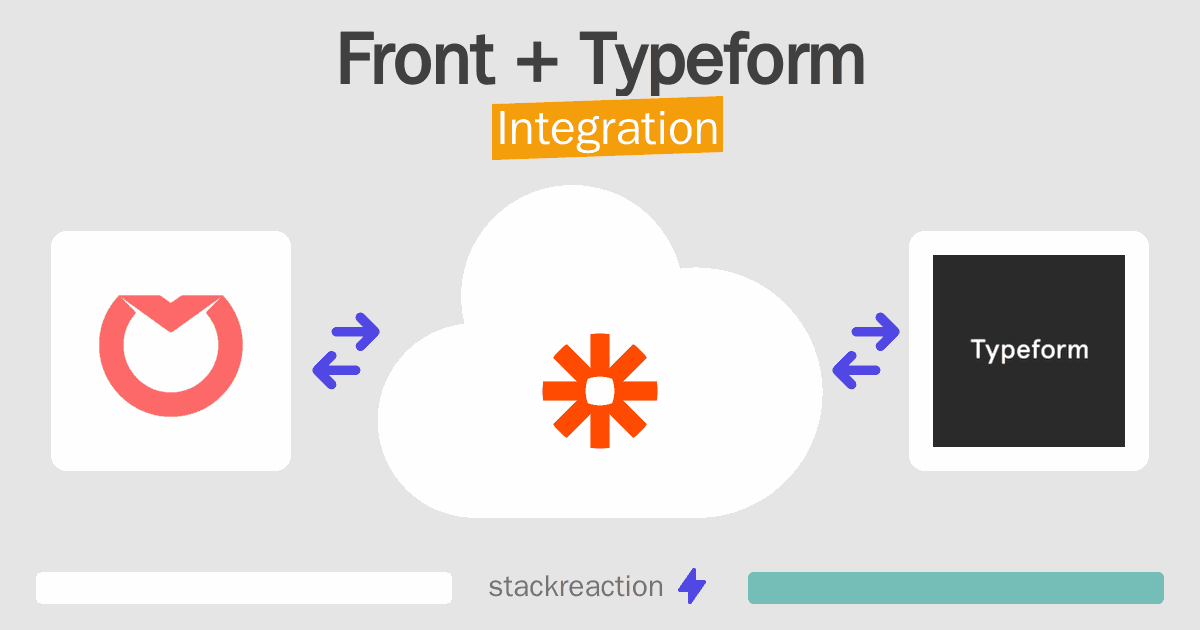 Front + Typeform
Integration

Typeform

stackreaction